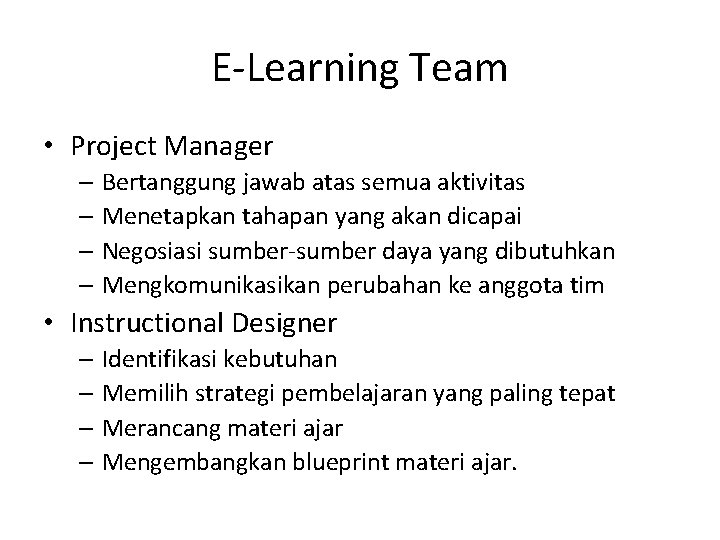 E-Learning Team

• Project Manager
– Bertanggung jawab atas semua aktivitas
– Menetapkan tahapan yang akan dicapai
– Negosiasi sumber-sumber daya yang dibutuhkan
– Mengkomunikasikan perubahan ke anggota tim

• Instructional Designer
– Identifikasi kebutuhan
– Memilih strategi pembelajaran yang paling tepat
– Merancang materi ajar
– Mengembangkan blueprint materi ajar.